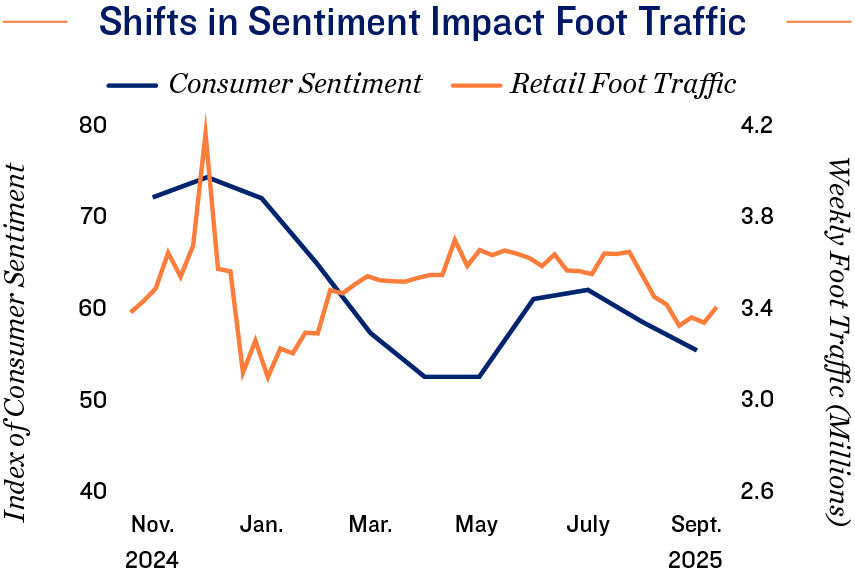 Shifts in Sentiment Impact Foot Traffic

Consumer Sentiment
Retail Foot Traffic

Index of Consumer Sentiment

80
70
60
50
40

Weekly Foot Traffic (Millions)

4.2
3.8
3.4
3.0
2.6

Nov.
2024
Jan.
Mar.
May
July
Sept.
2025